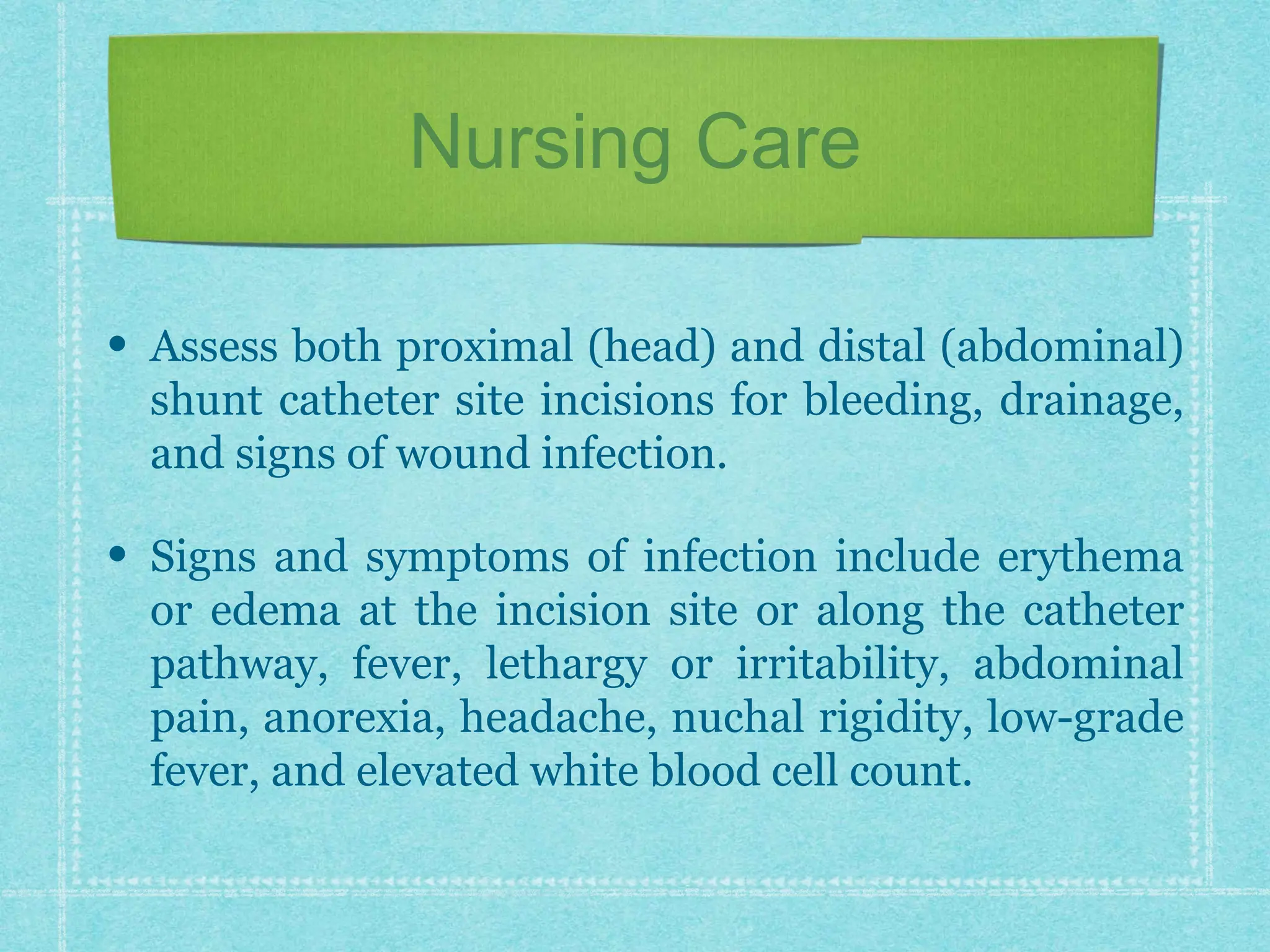 Nursing Care

• Assess both proximal (head) and distal (abdominal) shunt catheter site incisions for bleeding, drainage, and signs of wound infection.

• Signs and symptoms of infection include erythema or edema at the incision site or along the catheter pathway, fever, lethargy or irritability, abdominal pain, anorexia, headache, nuchal rigidity, low-grade fever, and elevated white blood cell count.